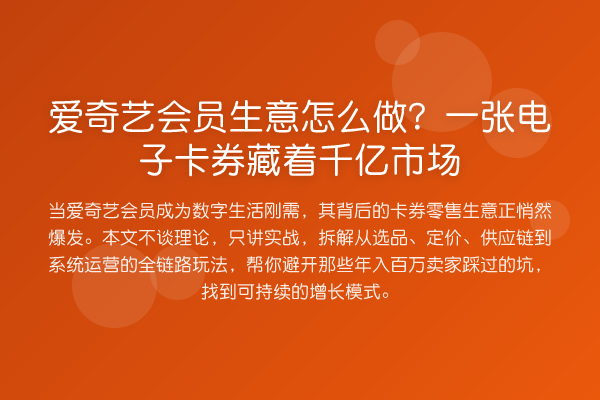 爱奇艺会员生意怎么做？一张电子卡券藏着千亿市场

当爱奇艺会员成为数字生活刚需，其背后的卡券零售生意正悄然爆发。本文不谈理论，只讲实战，拆解从选品、定价、供应链到系统运营的全链路玩法，帮你避开那些年入百万卖家踩过的坑，找到可持续的增长模式。